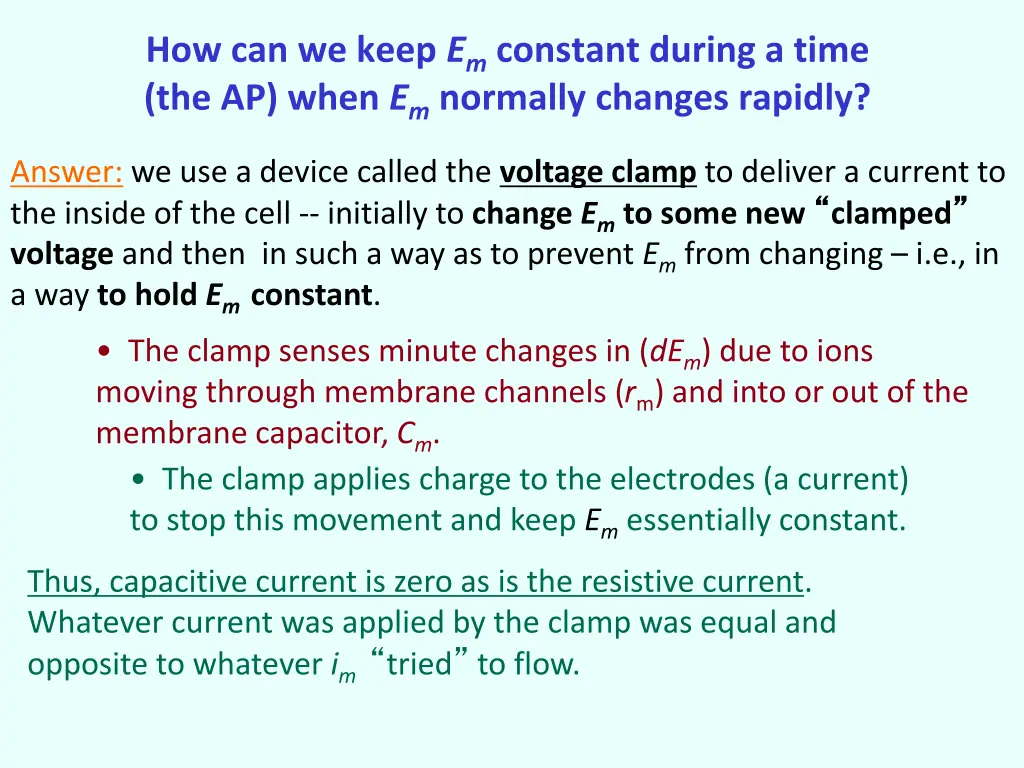 How can we keep $E_m$ constant during a time (the AP) when $E_m$ normally changes rapidly?

Answer: we use a device called the voltage clamp to deliver a current to the inside of the cell -- initially to change $E_m$ to some new “clamped” voltage and then in such a way as to prevent $E_m$ from changing – i.e., in a way to hold $E_m$ constant.

• The clamp senses minute changes in ($dE_m$) due to ions moving through membrane channels ($r_m$) and into or out of the membrane capacitor, $C_m$.

• The clamp applies charge to the electrodes (a current) to stop this movement and keep $E_m$ essentially constant.

Thus, capacitive current is zero as is the resistive current. Whatever current was applied by the clamp was equal and opposite to whatever $i_m$ “tried” to flow.